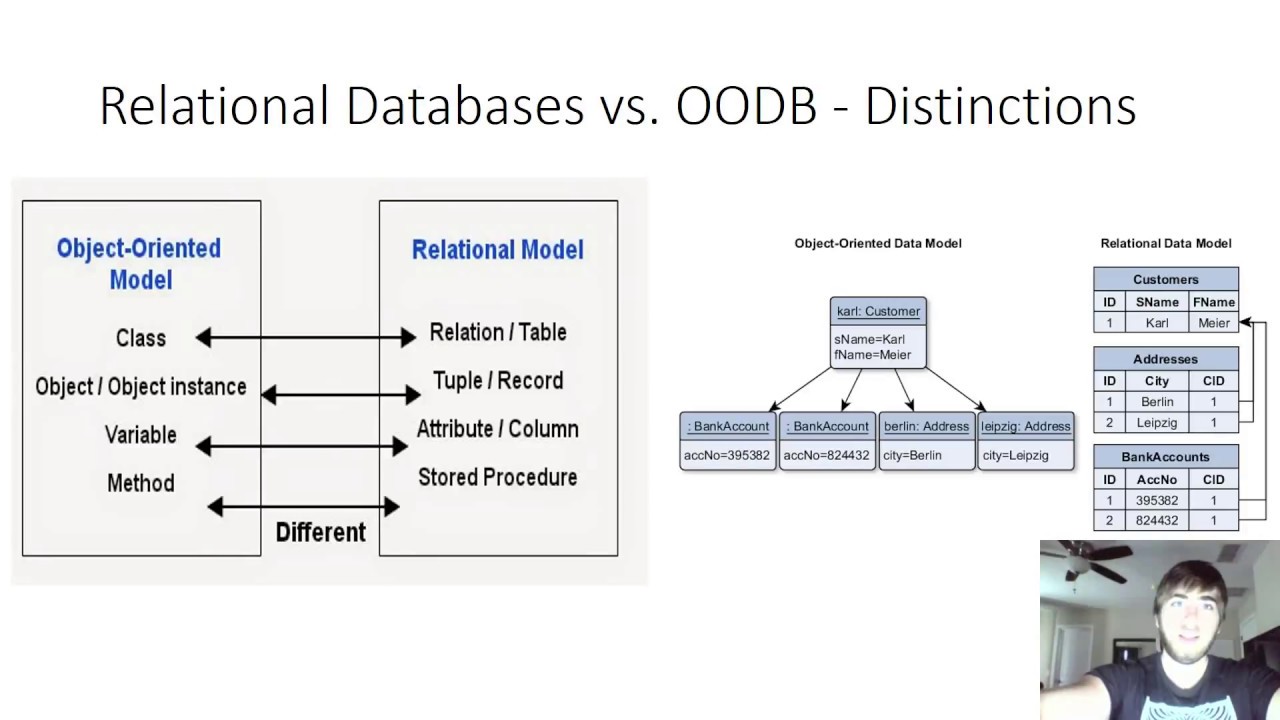 Relational Databases vs. OODB - Distinctions

Object-Oriented Model

Class

Object / Object instance

Variable

Method

Relational Model

Relation / Table

Tuple / Record

Attribute / Column

Stored Procedure

Different

Object-Oriented Data Model

karl: Customer

sName=Karl
fName=Meier

: BankAccount

accNo=395382

: BankAccount

accNo=824432

berlin: Address

city=Berlin

leipzig: Address

city=Leipzig

Relational Data Model

Customers

| ID | SName | FName |
|---|---|---|
| 1 | Karl | Meier |

Addresses

| ID | City | CID |
|---|---|---|
| 1 | Berlin | 1 |
| 2 | Leipzig | 1 |

BankAccounts

| ID | AccNo | CID |
|---|---|---|
| 1 | 395382 | 1 |
| 2 | 824432 | 1 |